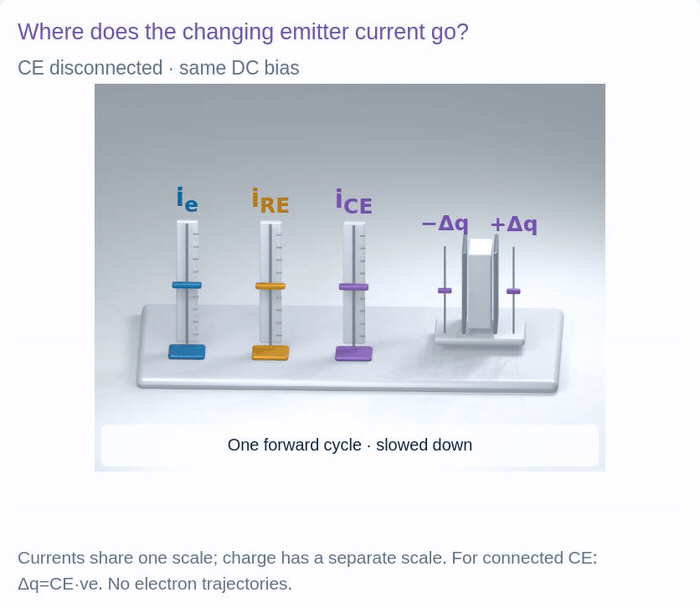 Where does the changing emitter current go?

CE disconnected · same DC bias

$i_e$ $i_{RE}$ $i_{CE}$ $-\Delta q$ $+\Delta q$

One forward cycle · slowed down

Currents share one scale; charge has a separate scale. For connected CE: Δq=CE·ve. No electron trajectories.